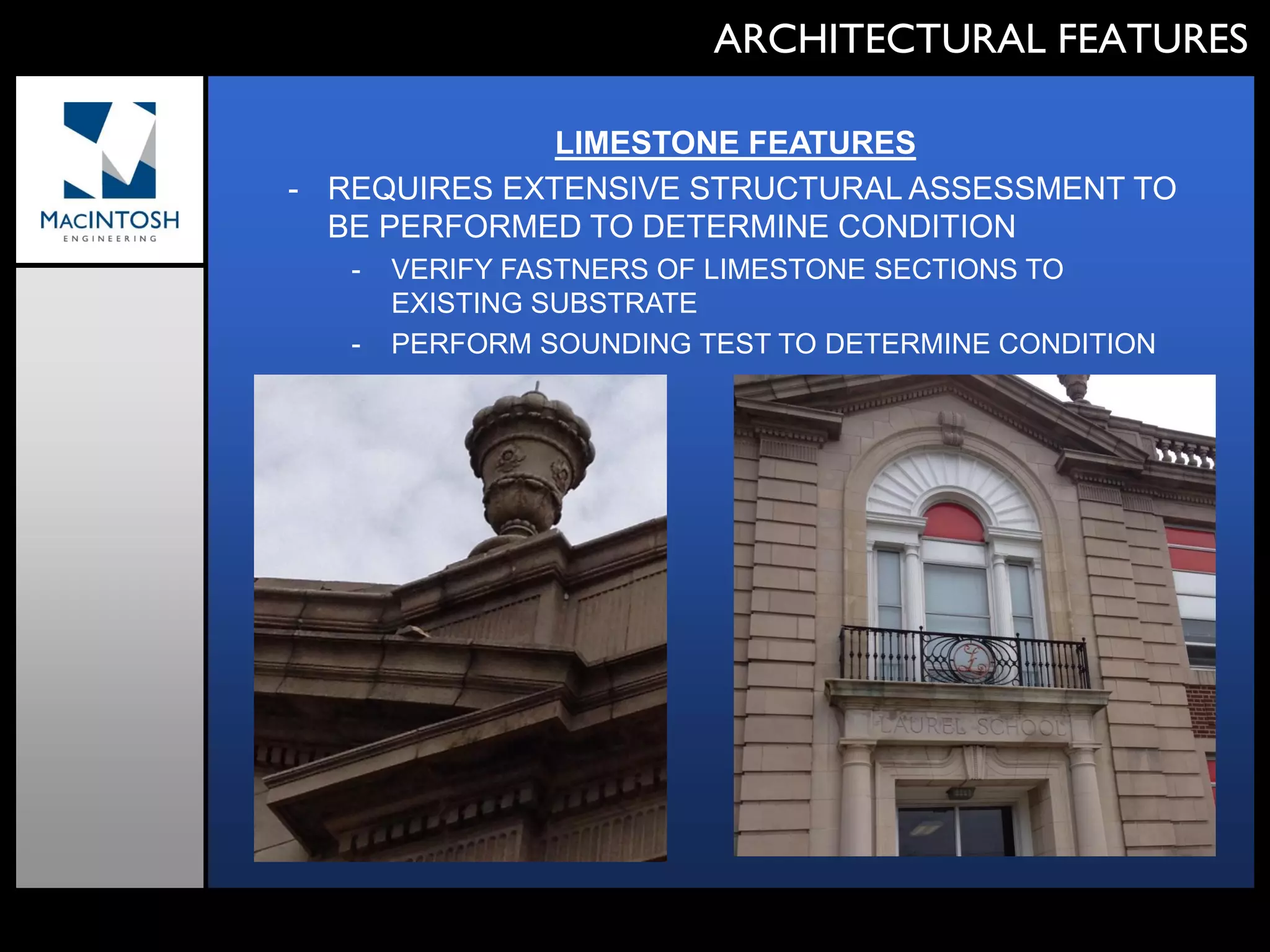 ARCHITECTURAL FEATURES

MACINTOSH
ENGINEERING

LIMESTONE FEATURES

- REQUIRES EXTENSIVE STRUCTURAL ASSESSMENT TO BE PERFORMED TO DETERMINE CONDITION

- VERIFY FASTNERS OF LIMESTONE SECTIONS TO EXISTING SUBSTRATE

- PERFORM SOUNDING TEST TO DETERMINE CONDITION

LAUREL SCHOOL